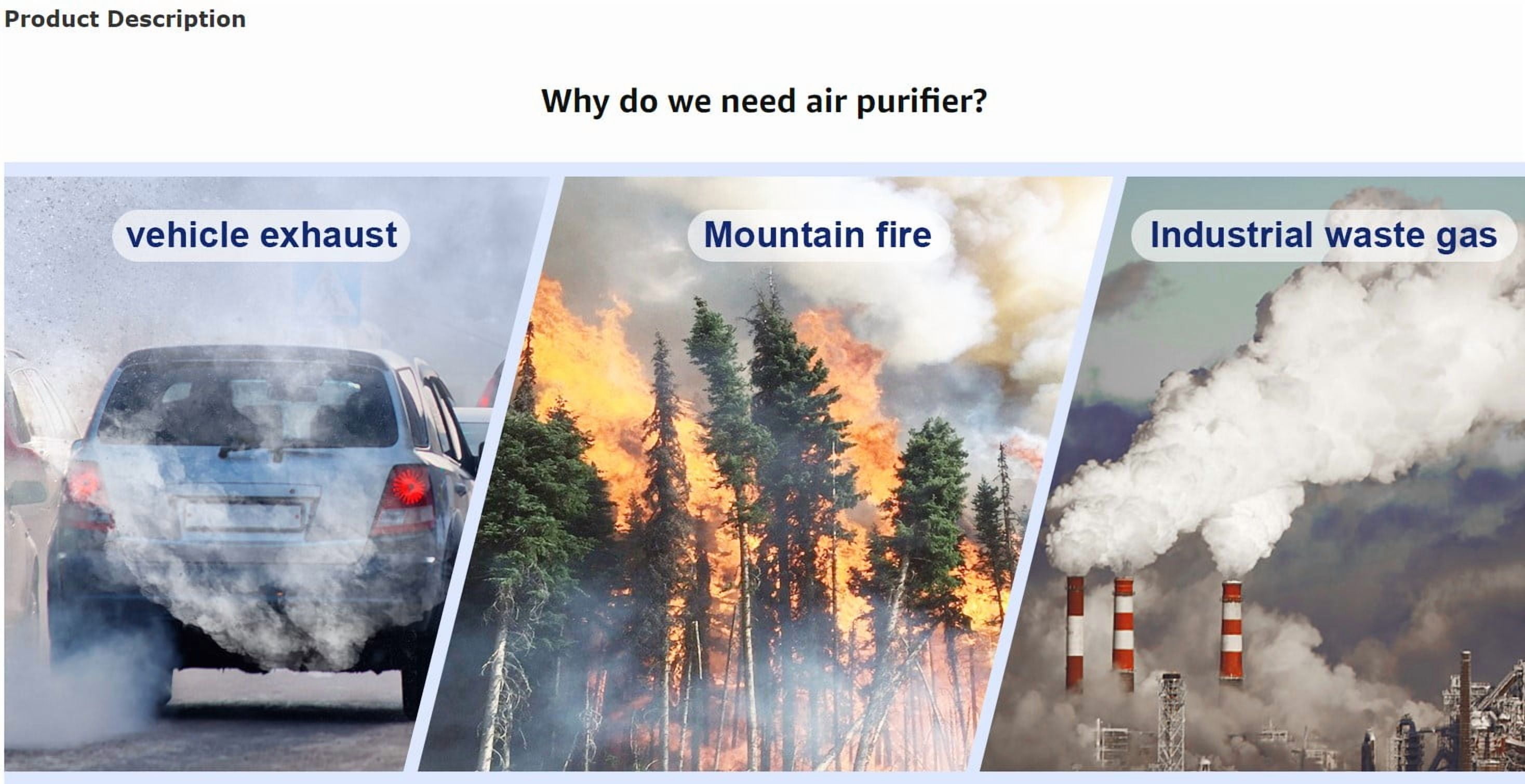 Product Description

Why do we need air purifier?

vehicle exhaust

Mountain fire

Industrial waste gas